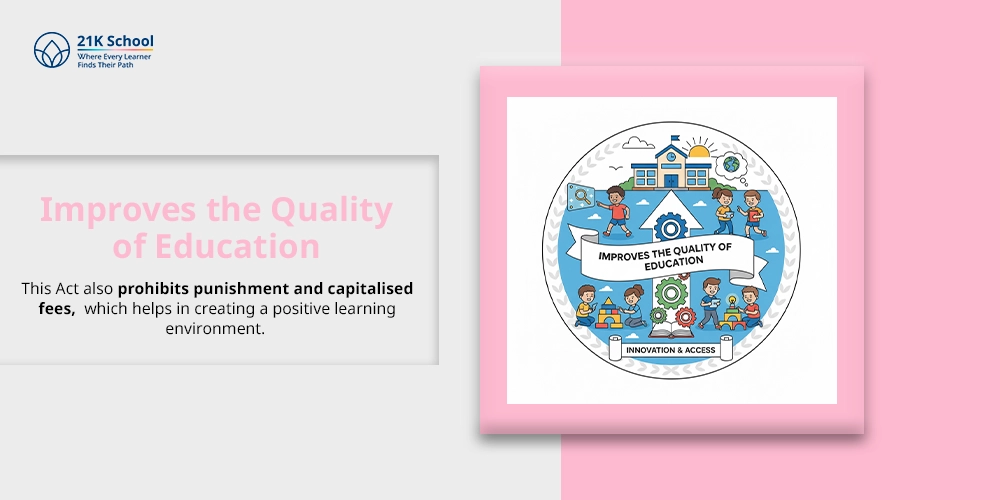 21K School
Where Every Learner
Finds Their Path

Improves the Quality of Education

This Act also prohibits punishment and capitalised fees, which helps in creating a positive learning environment.

IMPROVES THE QUALITY OF EDUCATION

INNOVATION & ACCESS